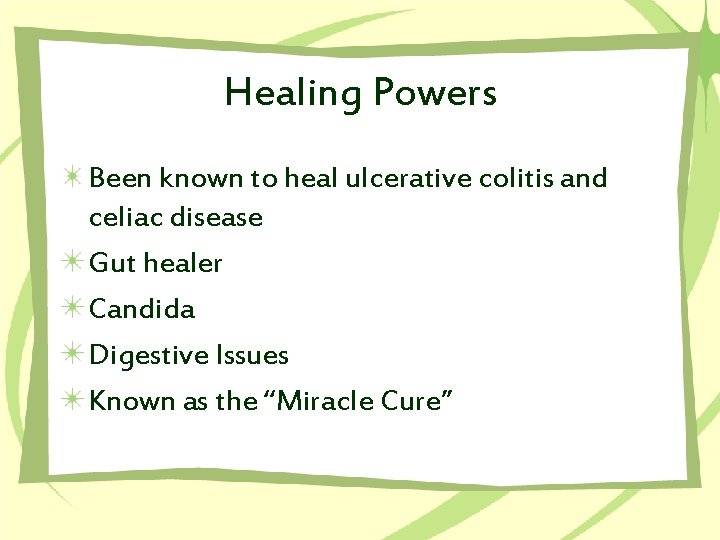 Healing Powers

Been known to heal ulcerative colitis and celiac disease

Gut healer

Candida

Digestive Issues

Known as the “Miracle Cure”